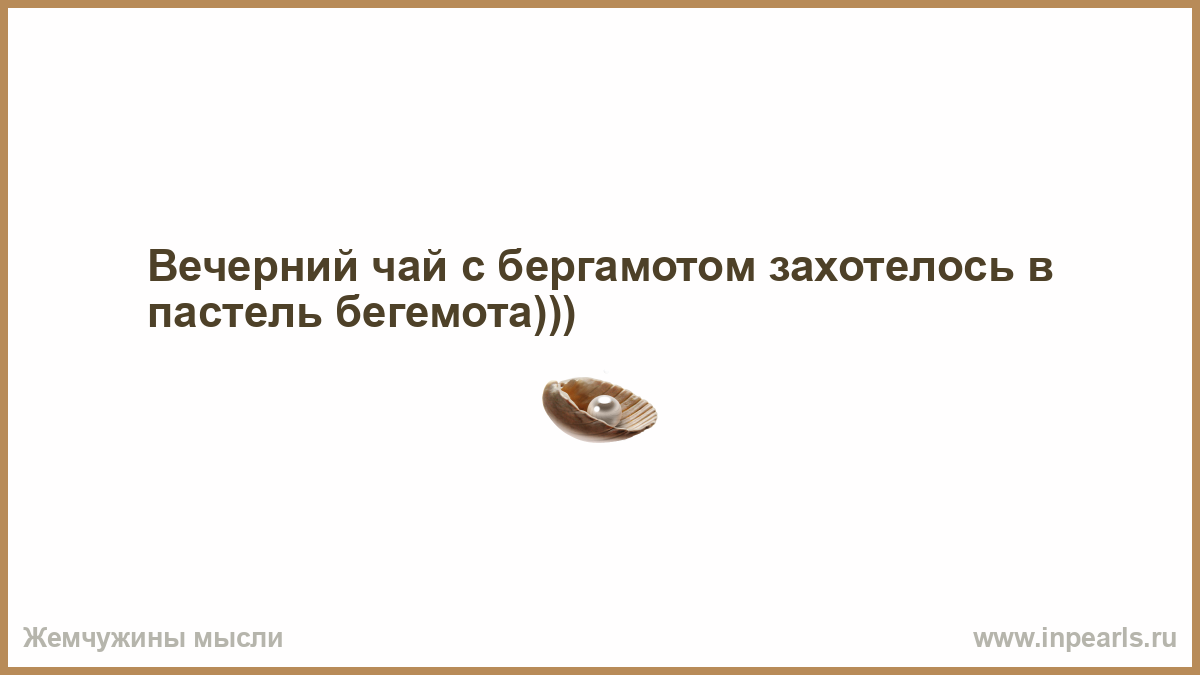 Вечерний чай с бергамотом захотелось в пастель бегемота)))

Жемчужины мысли

www.inpearls.ru